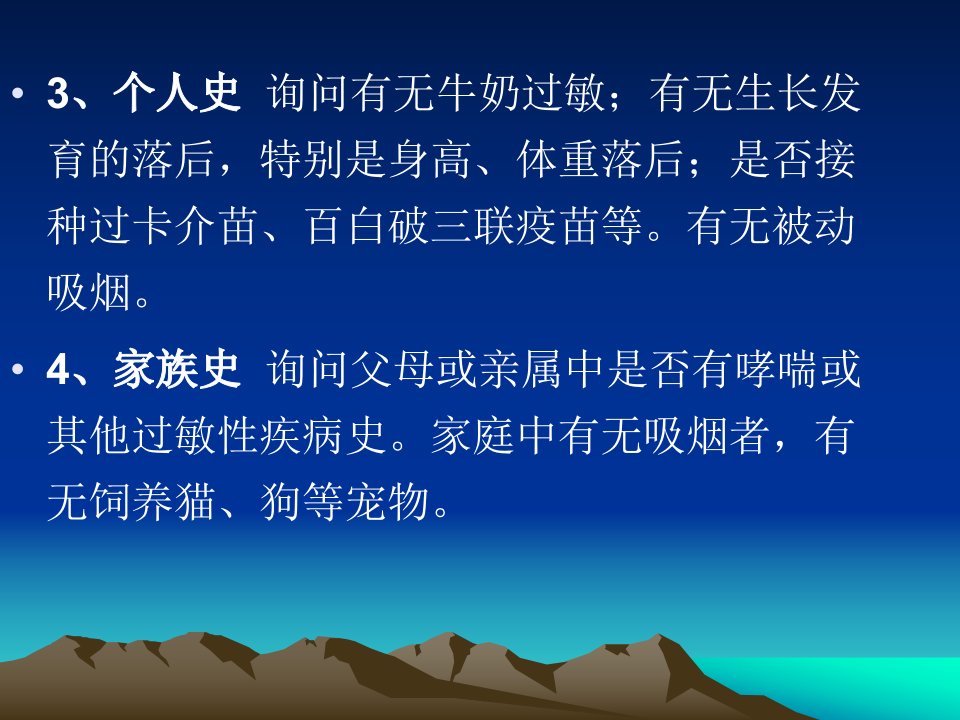 • 3、个人史 询问有无牛奶过敏；有无生长发育的落后，特别是身高、体重落后；是否接种过卡介苗、百白破三联疫苗等。有无被动吸烟。

• 4、家族史 询问父母或亲属中是否有哮喘或其他过敏性疾病史。家庭中有无吸烟者，有无饲养猫、狗等宠物。